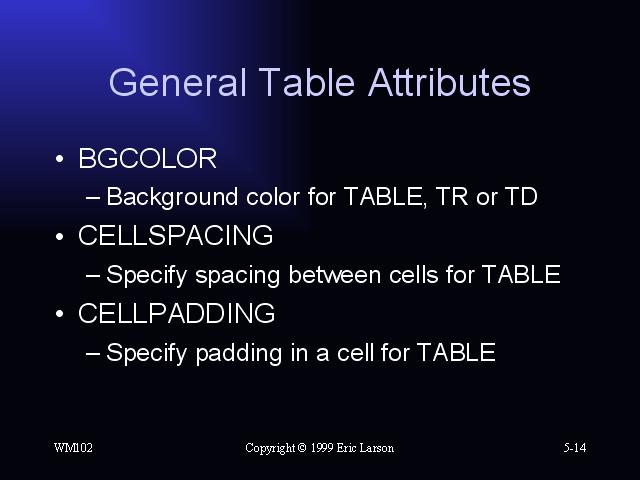 General Table Attributes

• BGCOLOR
– Background color for TABLE, TR or TD
• CELLSPACING
– Specify spacing between cells for TABLE
• CELLPADDING
– Specify padding in a cell for TABLE

WM102

Copyright © 1999 Eric Larson

5-14